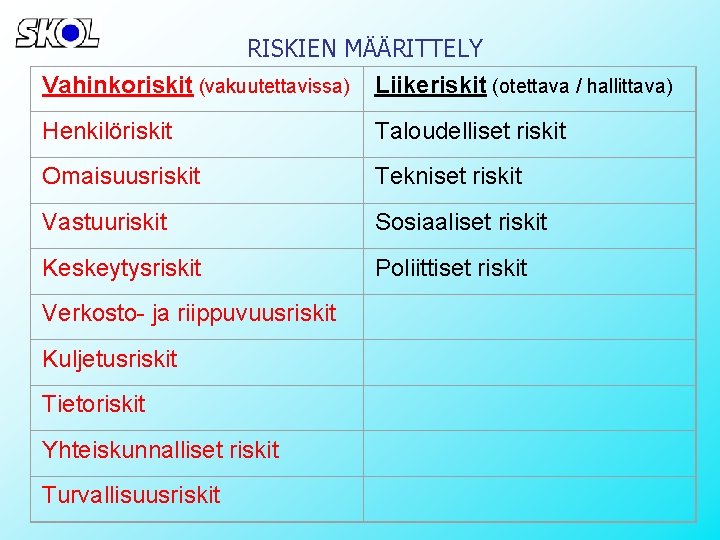 SKOL

RISKIEN MÄÄRITTELY

| Vahinkoriskit (vakuutettavissa) | Liikeriskit (otettava / hallittava) |
|---|---|
| Henkilöriskit | Taloudelliset riskit |
| Omaisuusriskit | Tekniset riskit |
| Vastuuriskit | Sosiaaliset riskit |
| Keskeytysriskit | Poliittiset riskit |
| Verkosto- ja riippuvuusriskit | |
| Kuljetusriskit | |
| Tietoriskit | |
| Yhteiskunnalliset riskit | |
| Turvallisuusriskit | |